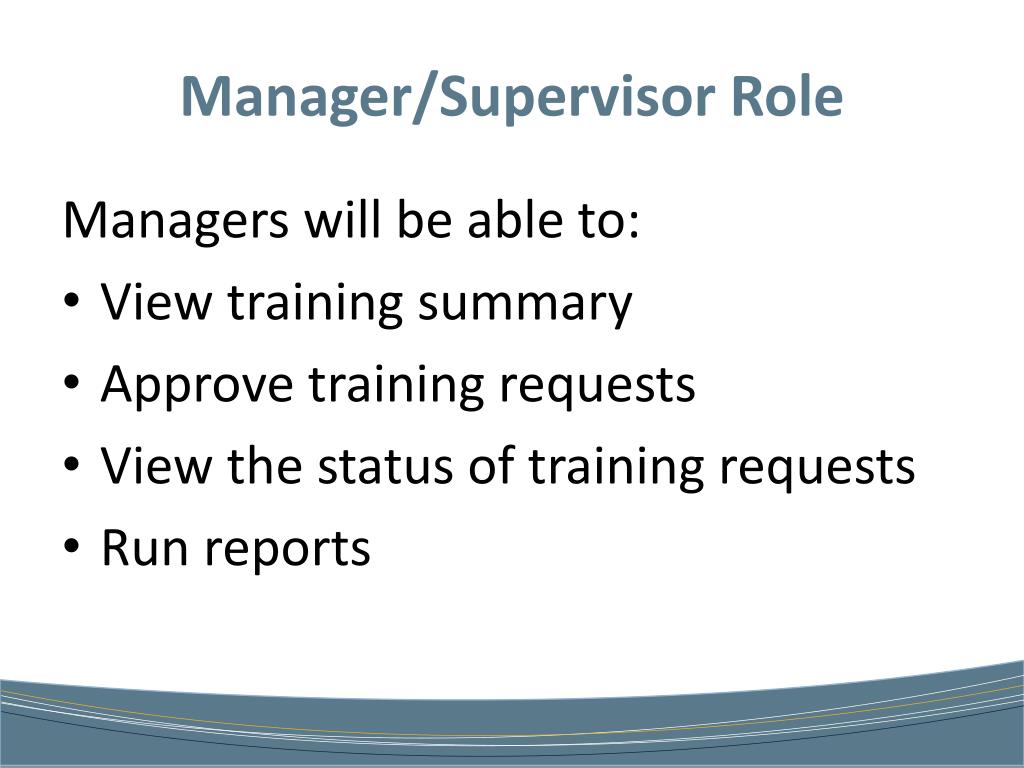 Manager/Supervisor Role

Managers will be able to:
• View training summary
• Approve training requests
• View the status of training requests
• Run reports